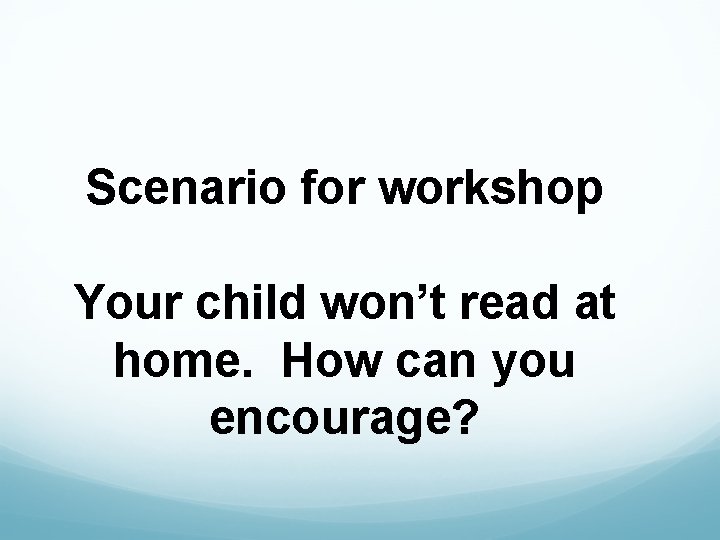 Scenario for workshop

Your child won’t read at home.  How can you encourage?